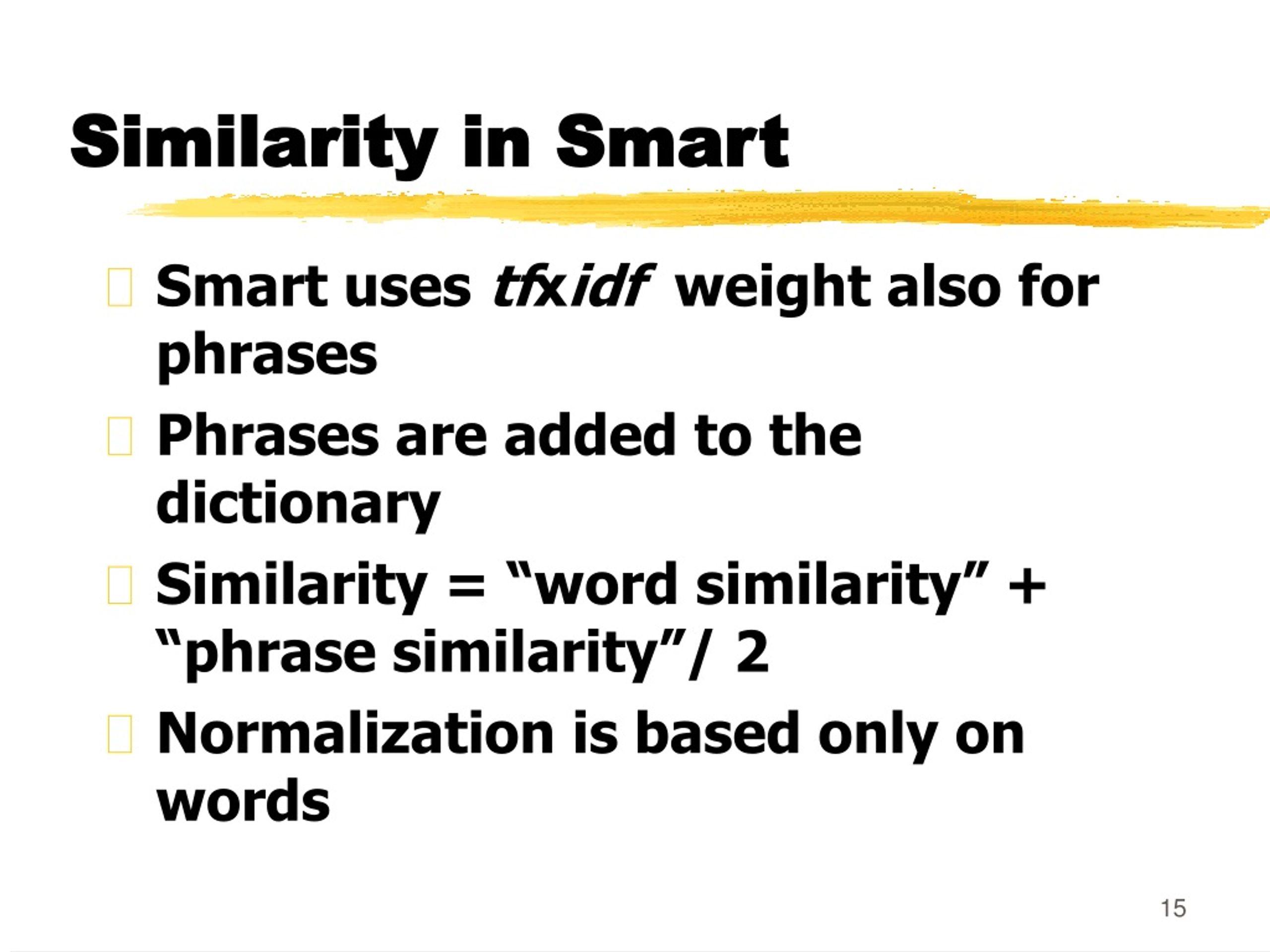 Similarity in Smart

Smart uses tfxidf weight also for phrases

Phrases are added to the dictionary

Similarity = “word similarity” + “phrase similarity”/ 2

Normalization is based only on words

15